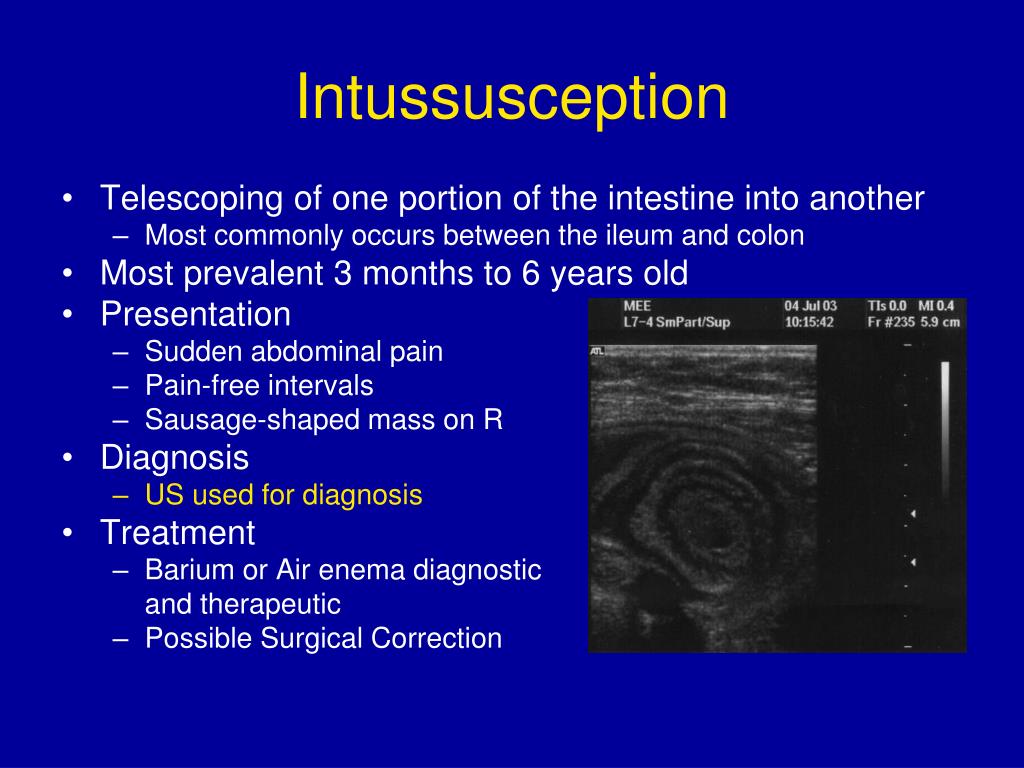 Intussusception

• Telescoping of one portion of the intestine into another
– Most commonly occurs between the ileum and colon
• Most prevalent 3 months to 6 years old
• Presentation
– Sudden abdominal pain
– Pain-free intervals
– Sausage-shaped mass on R
• Diagnosis
– US used for diagnosis
• Treatment
– Barium or Air enema diagnostic and therapeutic
– Possible Surgical Correction

MEE
L7-4 SmPart/Sup
04 Jul 03
10:15:42
TIs 0.0 MI 0.4
Fr #235 5.9 cm
ATL